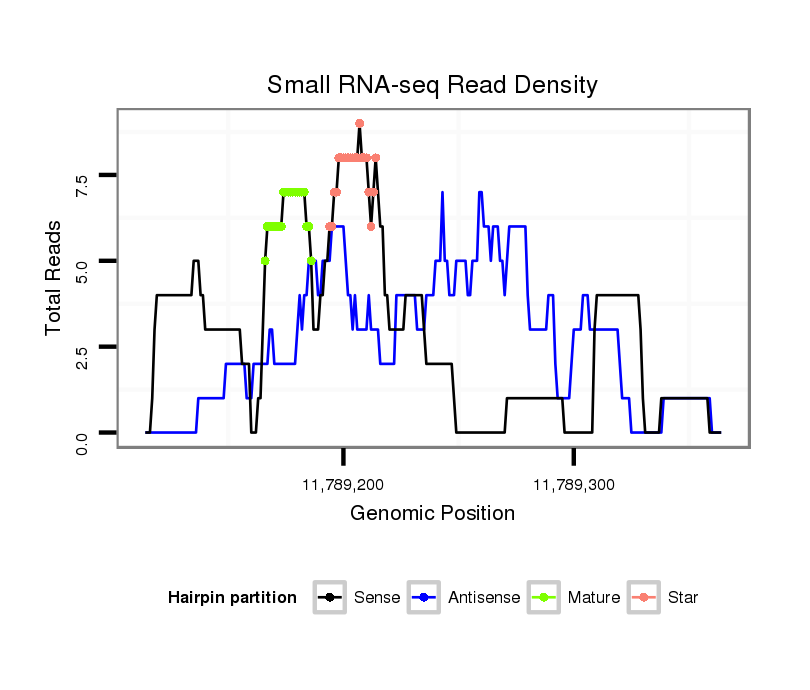 Small RNA-seq Read Density

Total Reads

7.5
5.0
2.5
0.0

11,789,200
11,789,300

Genomic Position

Hairpin partition
Sense
Antisense
Mature
Star